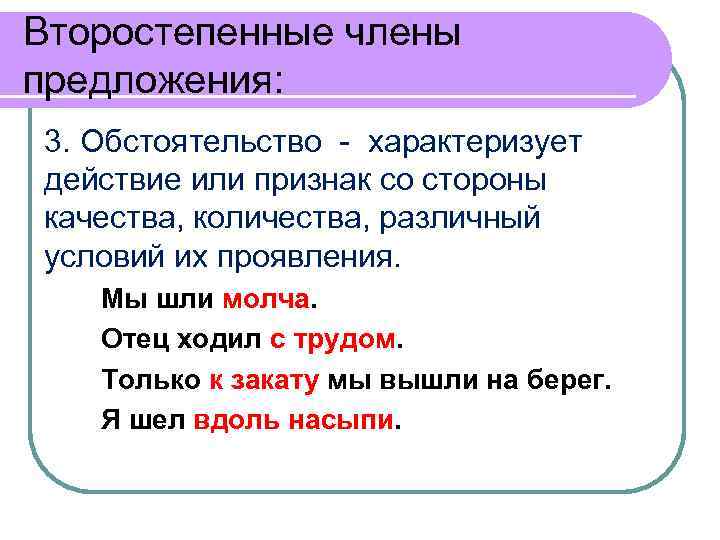 Второстепенные члены предложения:

3. Обстоятельство - характеризует действие или признак со стороны качества, количества, различный условий их проявления.

Мы шли молча.

Отец ходил с трудом.

Только к закату мы вышли на берег.

Я шел вдоль насыпи.